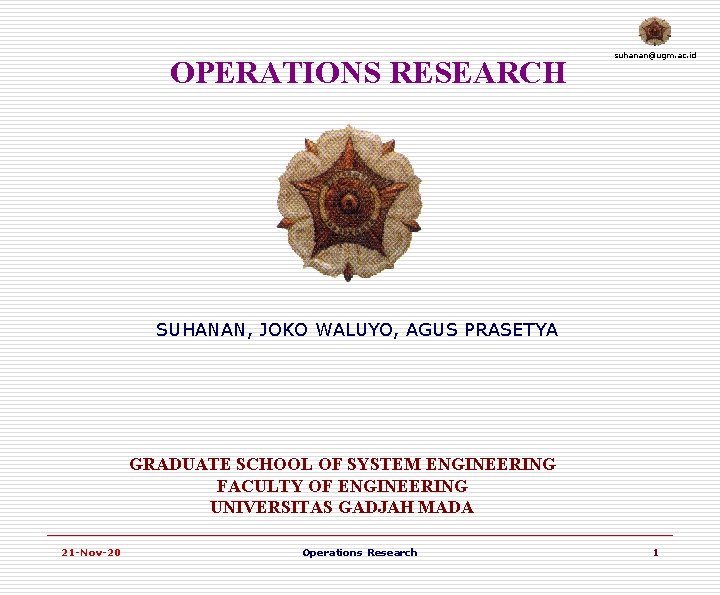 suhanan@ugm.ac.id

OPERATIONS RESEARCH

SUHANAN, JOKO WALUYO, AGUS PRASETYA

GRADUATE SCHOOL OF SYSTEM ENGINEERING
FACULTY OF ENGINEERING
UNIVERSITAS GADJAH MADA

21-Nov-20 Operations Research 1